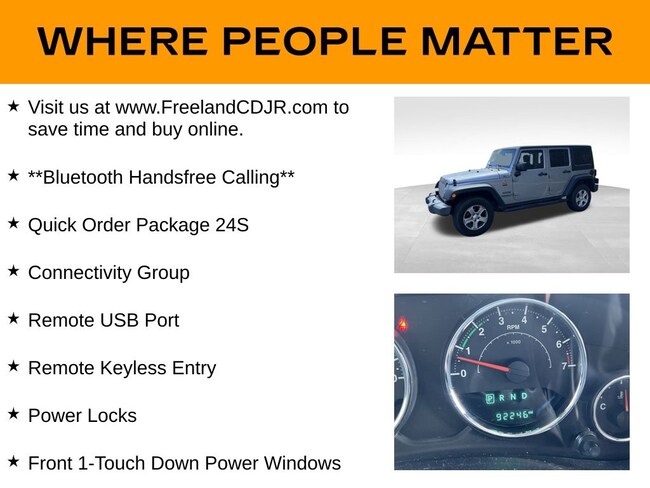 WHERE PEOPLE MATTER

★ Visit us at www.FreelandCDJR.com to save time and buy online.

★ **Bluetooth Handsfree Calling**

★ Quick Order Package 24S

★ Connectivity Group

★ Remote USB Port

★ Remote Keyless Entry

★ Power Locks

★ Front 1-Touch Down Power Windows

0 1 2 3 4 5 6 7
RPM
x 1000
P R N D
92246
C